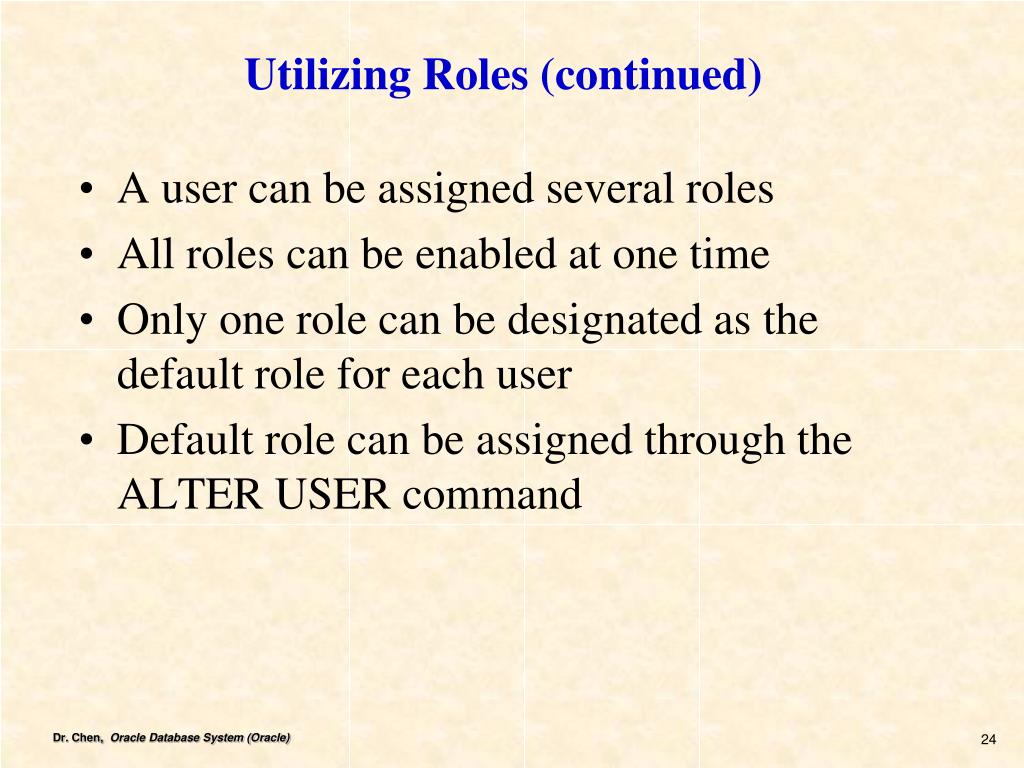 Utilizing Roles (continued)

• A user can be assigned several roles
• All roles can be enabled at one time
• Only one role can be designated as the default role for each user
• Default role can be assigned through the ALTER USER command

Dr. Chen, Oracle Database System (Oracle)

24